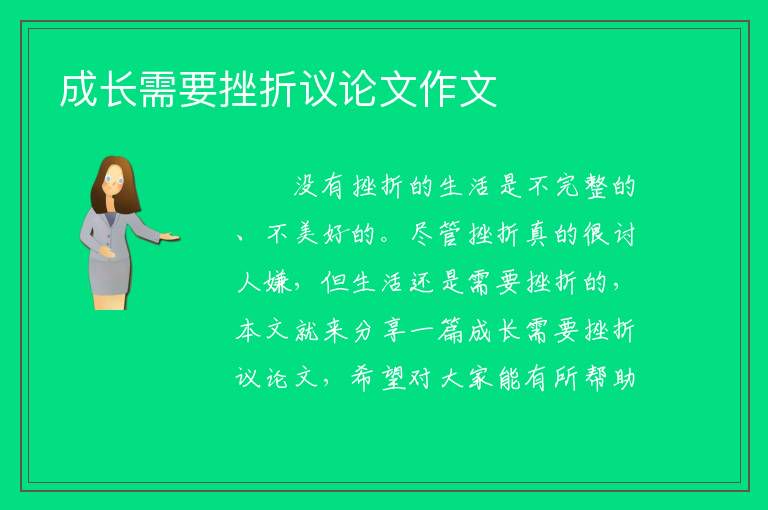 成长需要挫折议论文作文

没有挫折的生活是不完整的、不美好的。尽管挫折真的很讨人嫌，但生活还是需要挫折的，本文就来分享一篇成长需要挫折议论文，希望对大家能有所帮助